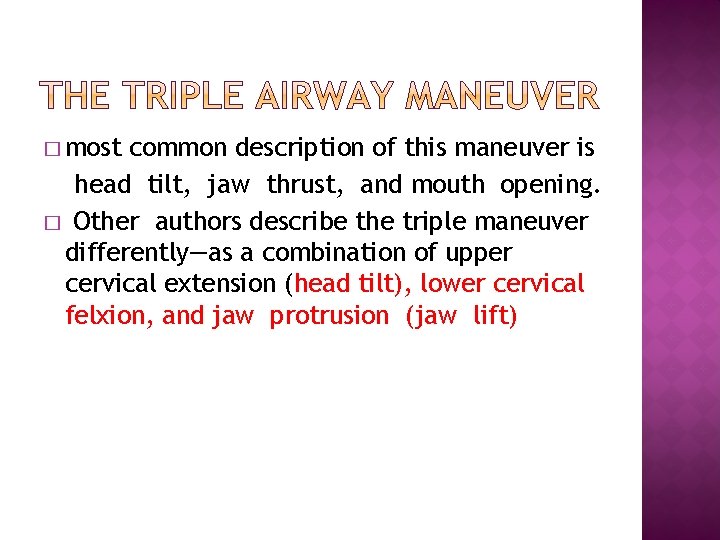 THE TRIPLE AIRWAY MANEUVER

□ most common description of this maneuver is head tilt, jaw thrust, and mouth opening.

□ Other authors describe the triple maneuver differently—as a combination of upper cervical extension (head tilt), lower cervical felxion, and jaw protrusion (jaw lift)